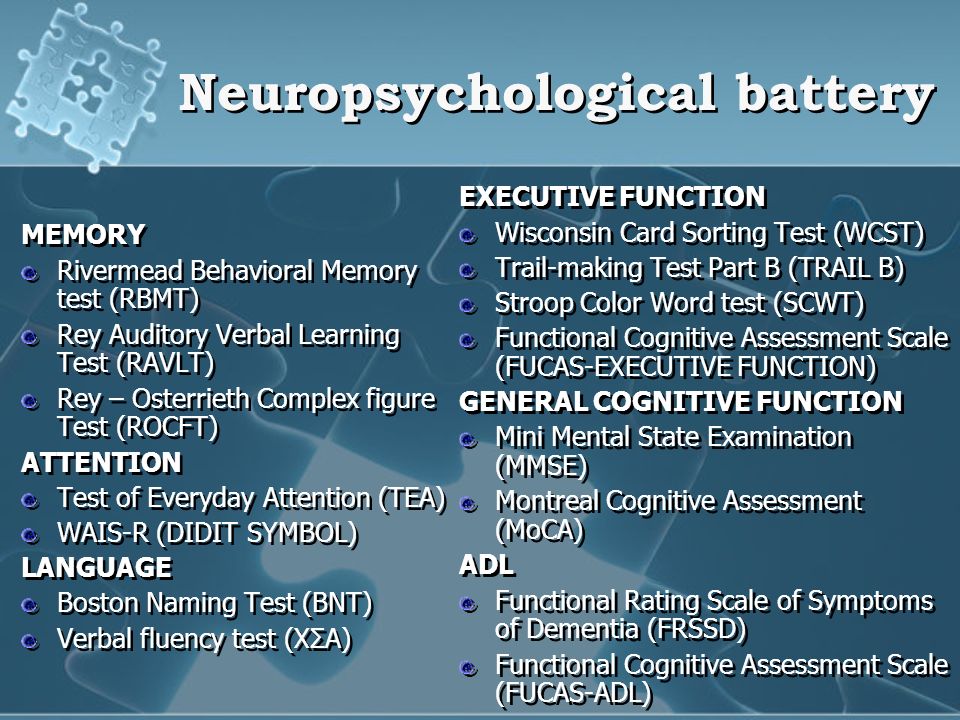 Neuropsychological battery

MEMORY
Rivermead Behavioral Memory test (RBMT)
Rey Auditory Verbal Learning Test (RAVLT)
Rey – Osterrieth Complex figure Test (ROCFT)
ATTENTION
Test of Everyday Attention (TEA)
WAIS-R (DIDIT SYMBOL)
LANGUAGE
Boston Naming Test (BNT)
Verbal fluency test (ΧΣΑ)

EXECUTIVE FUNCTION
Wisconsin Card Sorting Test (WCST)
Trail-making Test Part B (TRAIL B)
Stroop Color Word test (SCWT)
Functional Cognitive Assessment Scale (FUCAS-EXECUTIVE FUNCTION)
GENERAL COGNITIVE FUNCTION
Mini Mental State Examination (MMSE)
Montreal Cognitive Assessment (MoCA)
ADL
Functional Rating Scale of Symptoms of Dementia (FRSSD)
Functional Cognitive Assessment Scale (FUCAS-ADL)